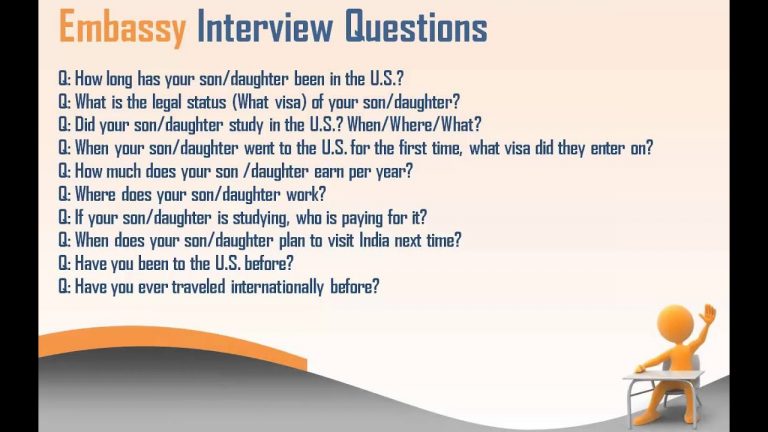 Embassy Interview Questions

Q: How long has your son/daughter been in the U.S.?
Q: What is the legal status (What visa) of your son/daughter?
Q: Did your son/daughter study in the U.S.? When/Where/What?
Q: When your son/daughter went to the U.S. for the first time, what visa did they enter on?
Q: How much does your son /daughter earn per year?
Q: Where does your son/daughter work?
Q: If your son/daughter is studying, who is paying for it?
Q: When does your son/daughter plan to visit India next time?
Q: Have you been to the U.S. before?
Q: Have you ever traveled internationally before?